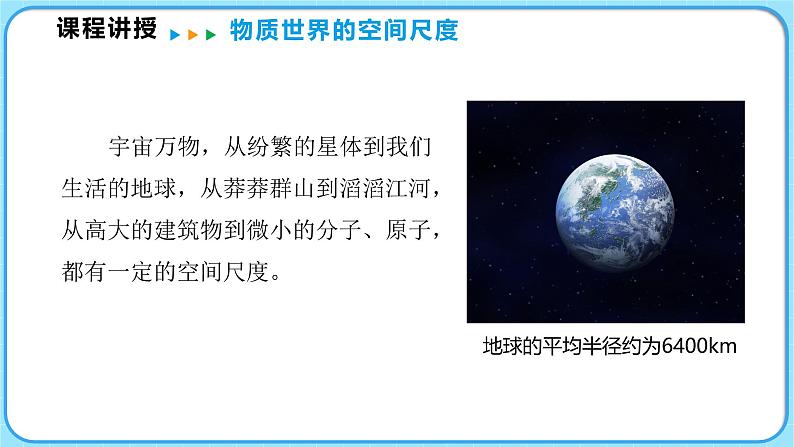 课程讲授 物质世界的空间尺度

宇宙万物，从纷繁的星体到我们生活的地球，从莽莽群山到滔滔江河，从高大的建筑物到微小的分子、原子，都有一定的空间尺度。

地球的平均半径约为6400km